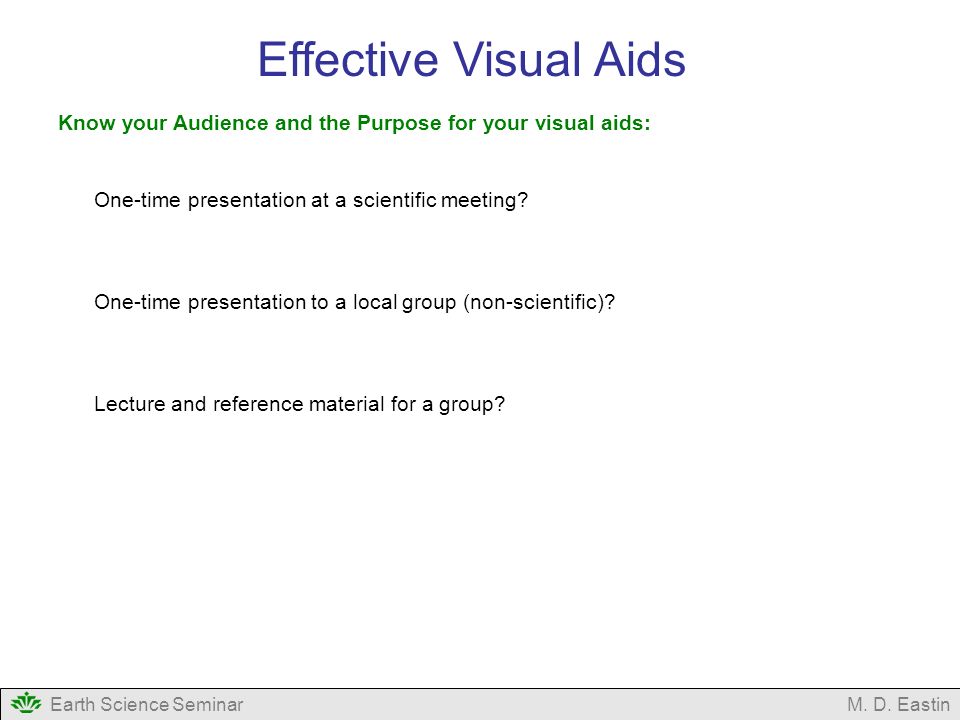 Effective Visual Aids

Know your Audience and the Purpose for your visual aids:

One-time presentation at a scientific meeting?

One-time presentation to a local group (non-scientific)?

Lecture and reference material for a group?

Earth Science Seminar

M. D. Eastin